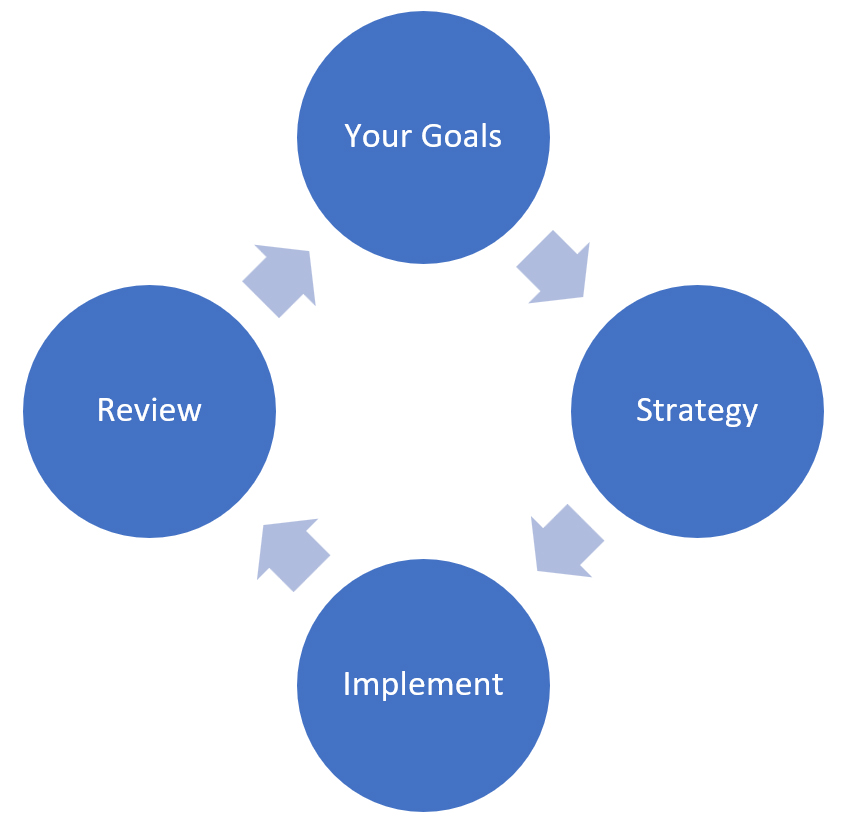 Your Goals

Strategy

Implement

Review